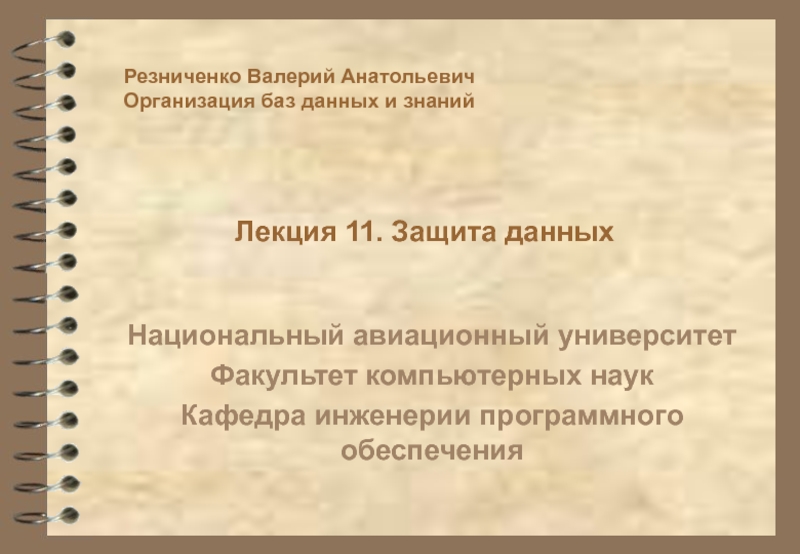 Резниченко Валерий Анатольевич
Организация баз данных и знаний

Лекция 11. Защита данных

Национальный авиационный университет
Факультет компьютерных наук
Кафедра инженерии программного обеспечения